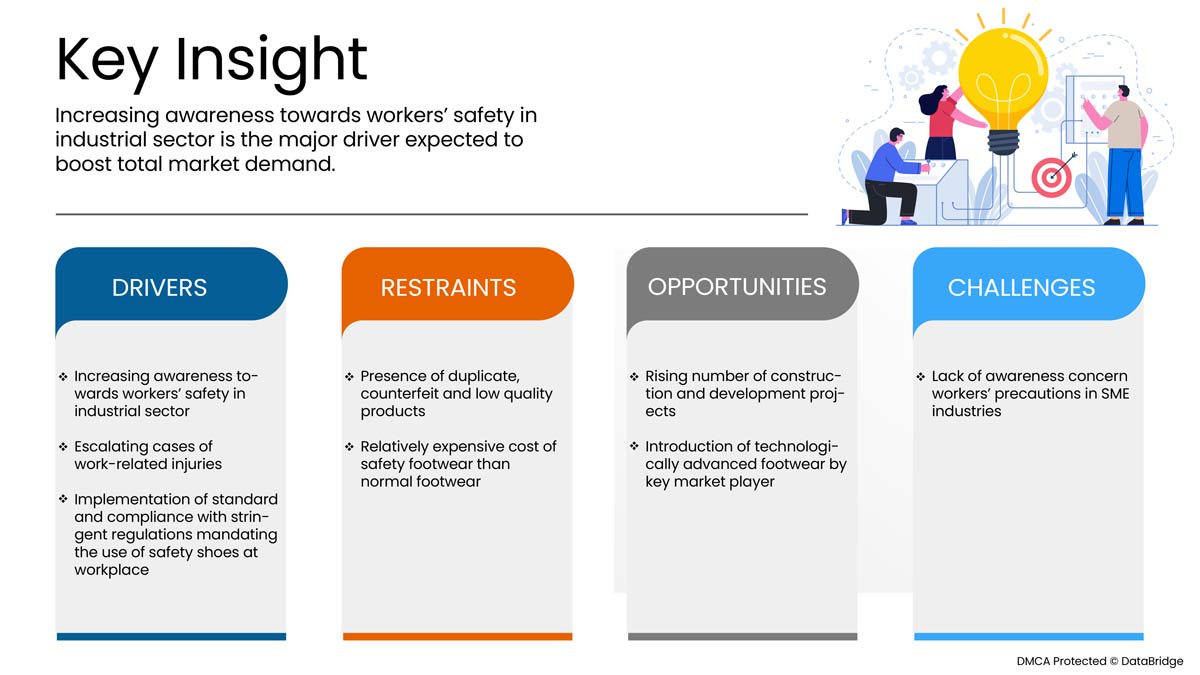 Key Insight

Increasing awareness towards workers' safety in industrial sector is the major driver expected to boost total market demand.

DRIVERS

❖ Increasing awareness towards workers' safety in industrial sector

❖ Escalating cases of work-related injuries

❖ Implementation of standard and compliance with stringent regulations mandating the use of safety shoes at workplace

RESTRAINTS

❖ Presence of duplicate, counterfeit and low quality products

❖ Relatively expensive cost of safety footwear than normal footwear

OPPORTUNITIES

❖ Rising number of construction and development projects

❖ Introduction of technologically advanced footwear by key market player

CHALLENGES

❖ Lack of awareness concern workers' precautions in SME industries

DMCA Protected © DataBridge